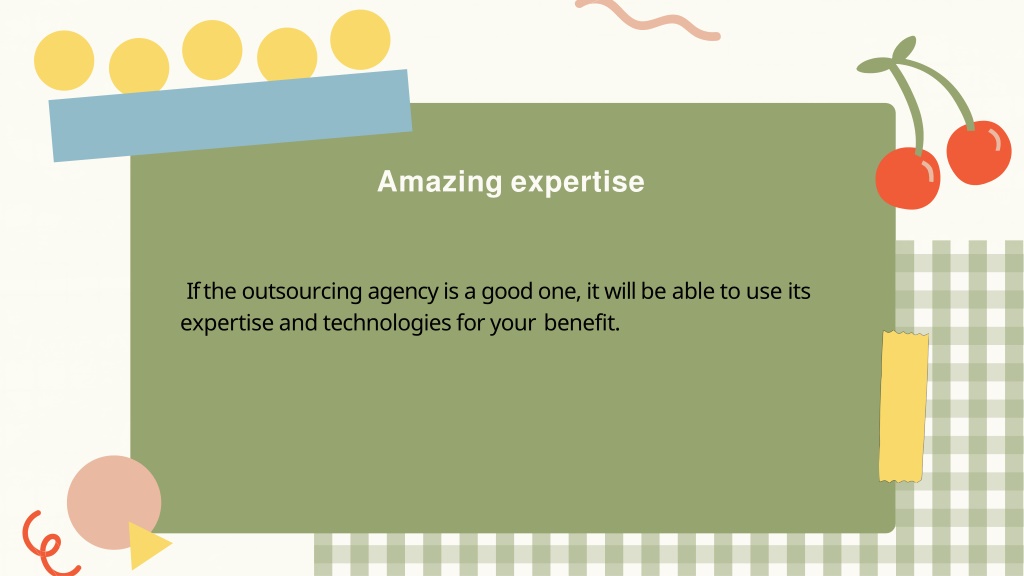 Amazing expertise

If the outsourcing agency is a good one, it will be able to use its expertise and technologies for your benefit.